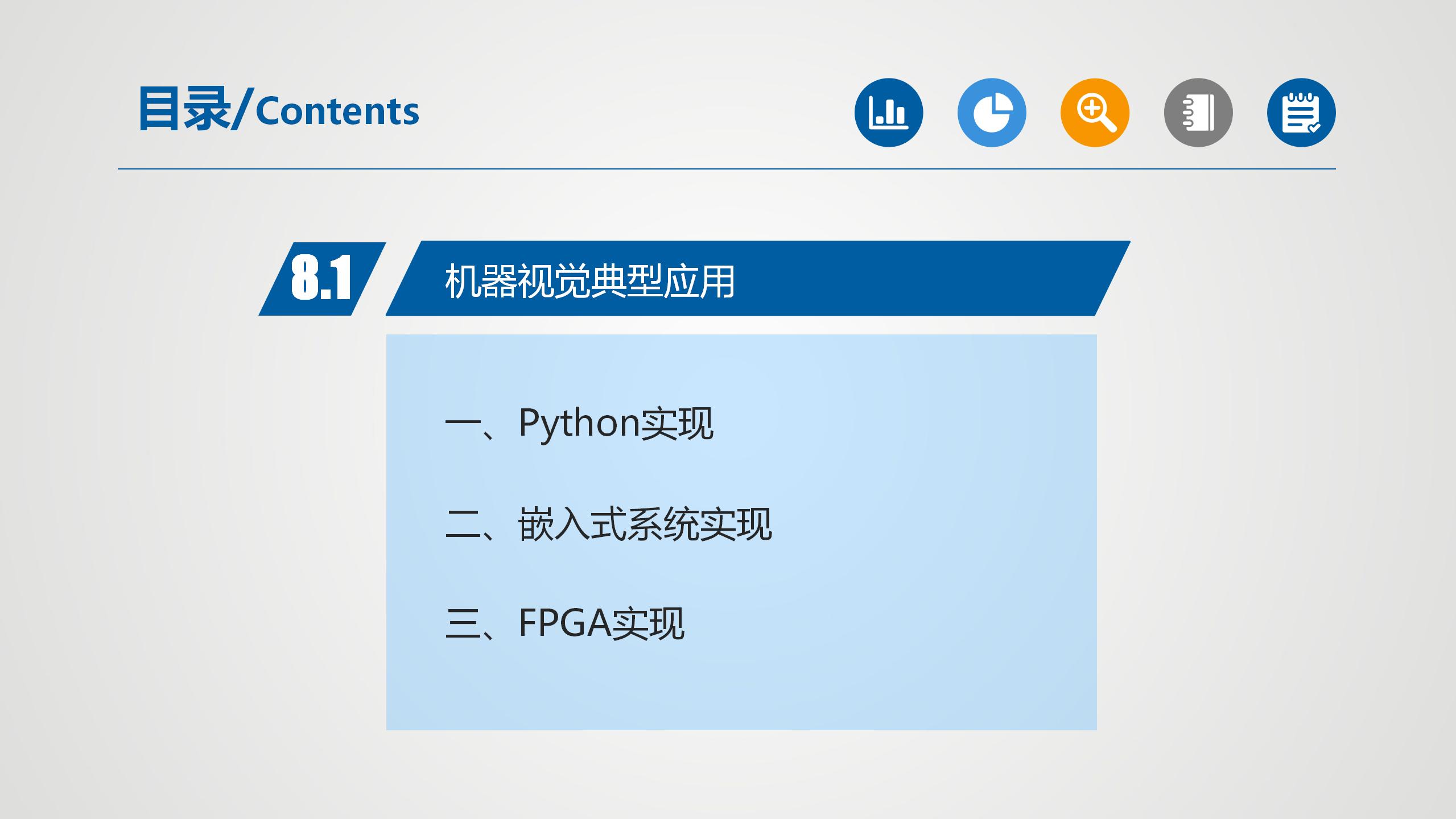 目录/Contents

8.1 机器视觉典型应用

一、Python实现

二、嵌入式系统实现

三、FPGA实现